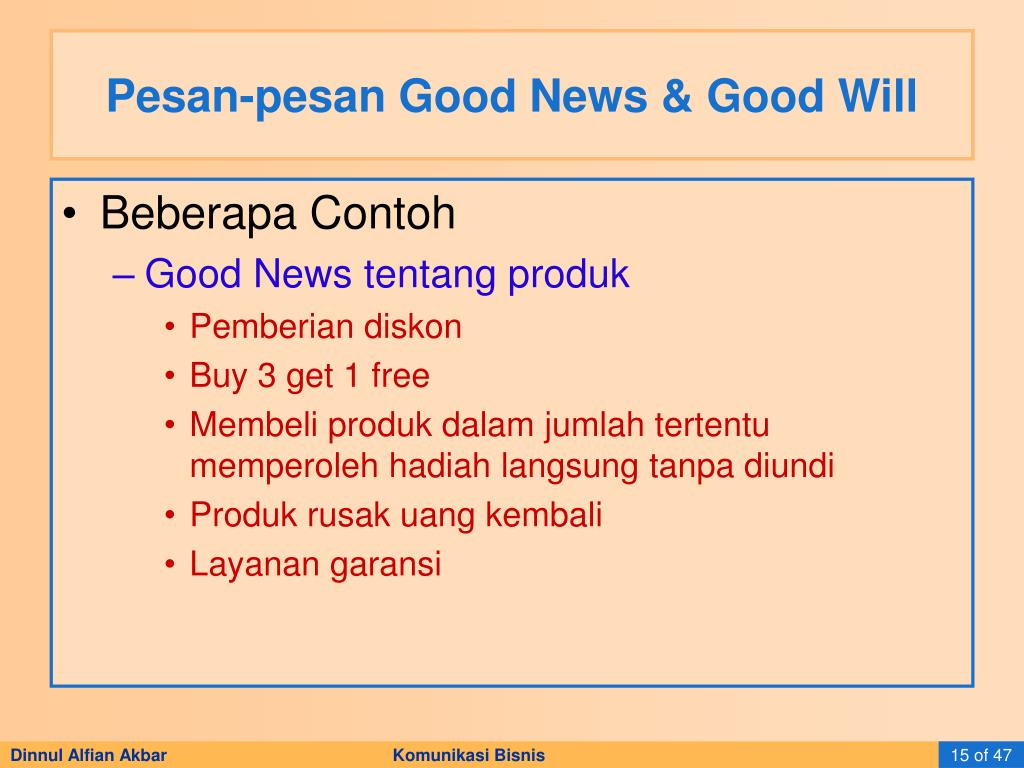 Pesan-pesan Good News & Good Will

• Beberapa Contoh
– Good News tentang produk
• Pemberian diskon
• Buy 3 get 1 free
• Membeli produk dalam jumlah tertentu memperoleh hadiah langsung tanpa diundi
• Produk rusak uang kembali
• Layanan garansi

Dinnul Alfian Akbar
Komunikasi Bisnis
15 of 47